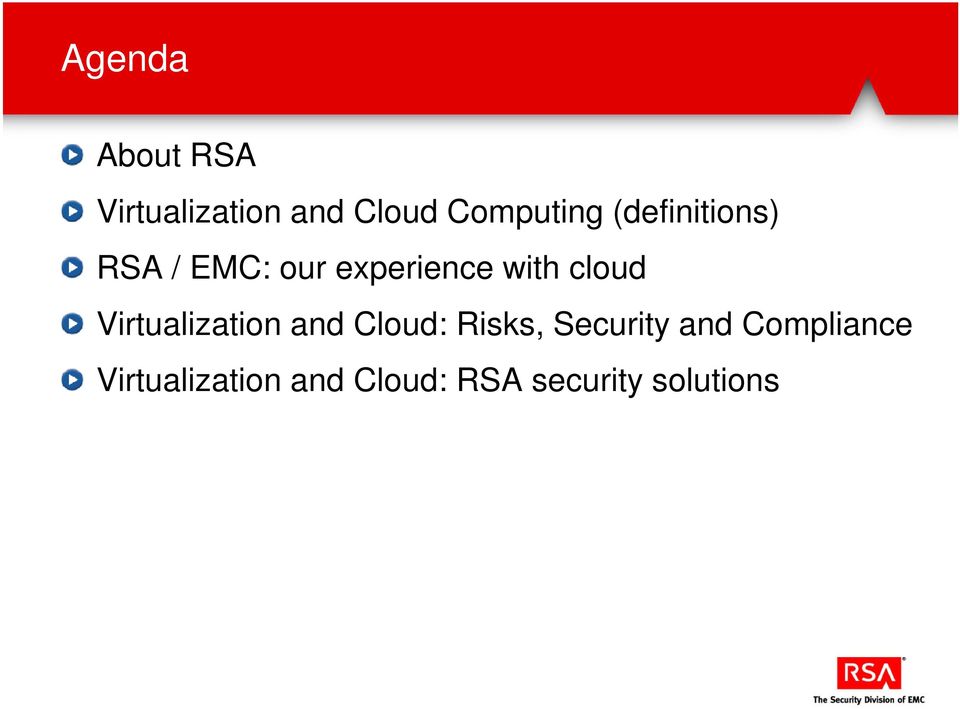 Agenda

About RSA

Virtualization and Cloud Computing (definitions)

RSA / EMC: our experience with cloud

Virtualization and Cloud: Risks, Security and Compliance

Virtualization and Cloud: RSA security solutions

RSA
The Security Division of EMC